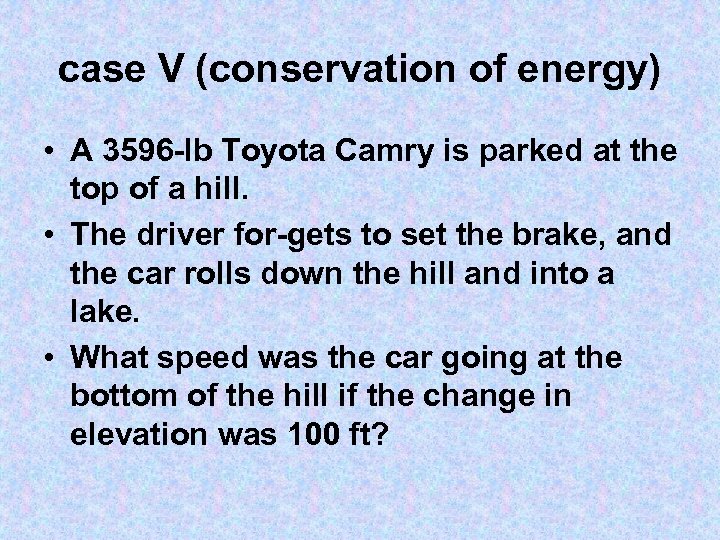 case V (conservation of energy)

• A 3596-lb Toyota Camry is parked at the top of a hill.

• The driver for-gets to set the brake, and the car rolls down the hill and into a lake.

• What speed was the car going at the bottom of the hill if the change in elevation was 100 ft?